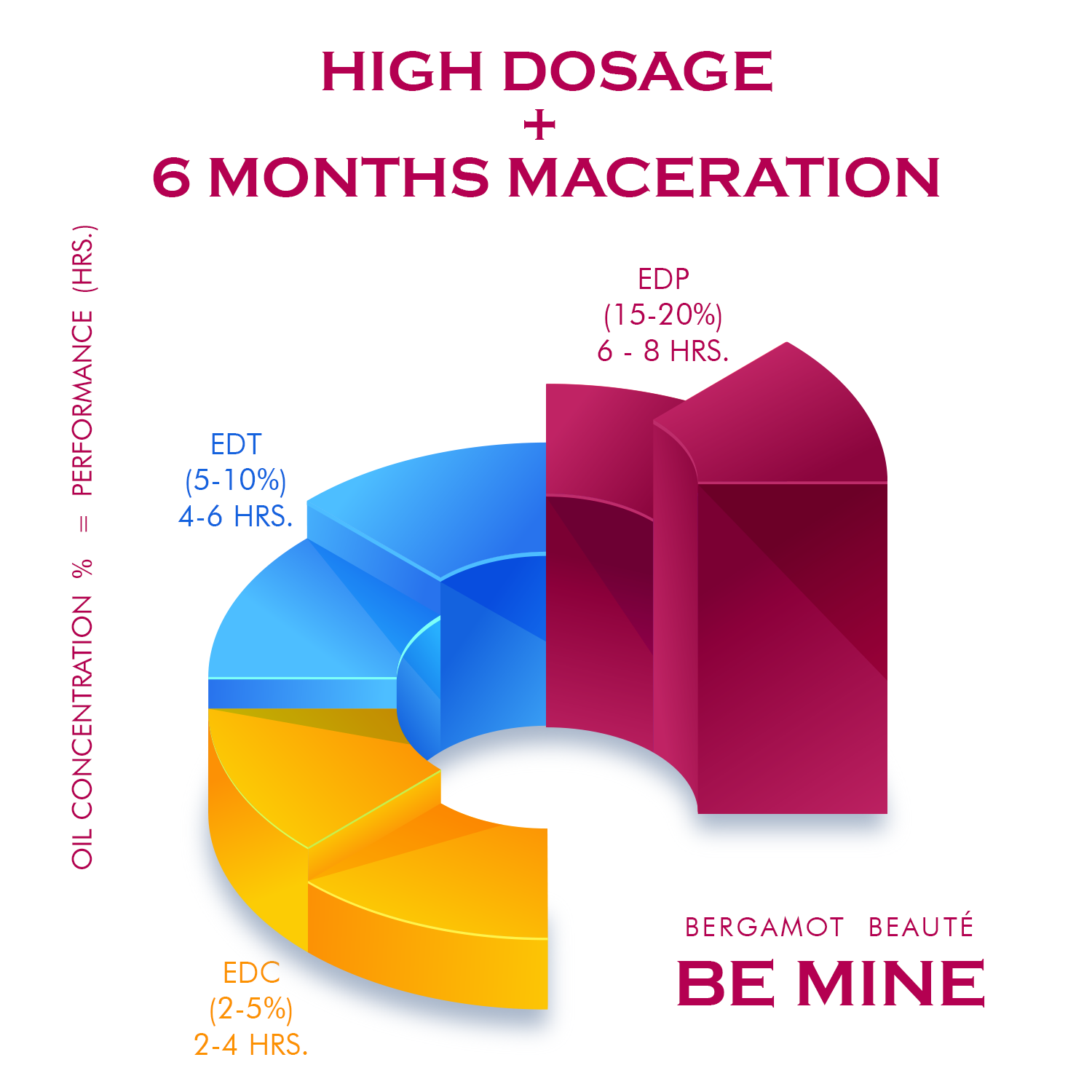 HIGH DOSAGE
+
6 MONTHS MACERATION

OIL CONCENTRATION % = PERFORMANCE (HRS.)

EDP
(15-20%)
6 - 8 HRS.

EDT
(5-10%)
4-6 HRS.

EDC
(2-5%)
2-4 HRS.

BERGAMOT BEAUTÉ
BE MINE